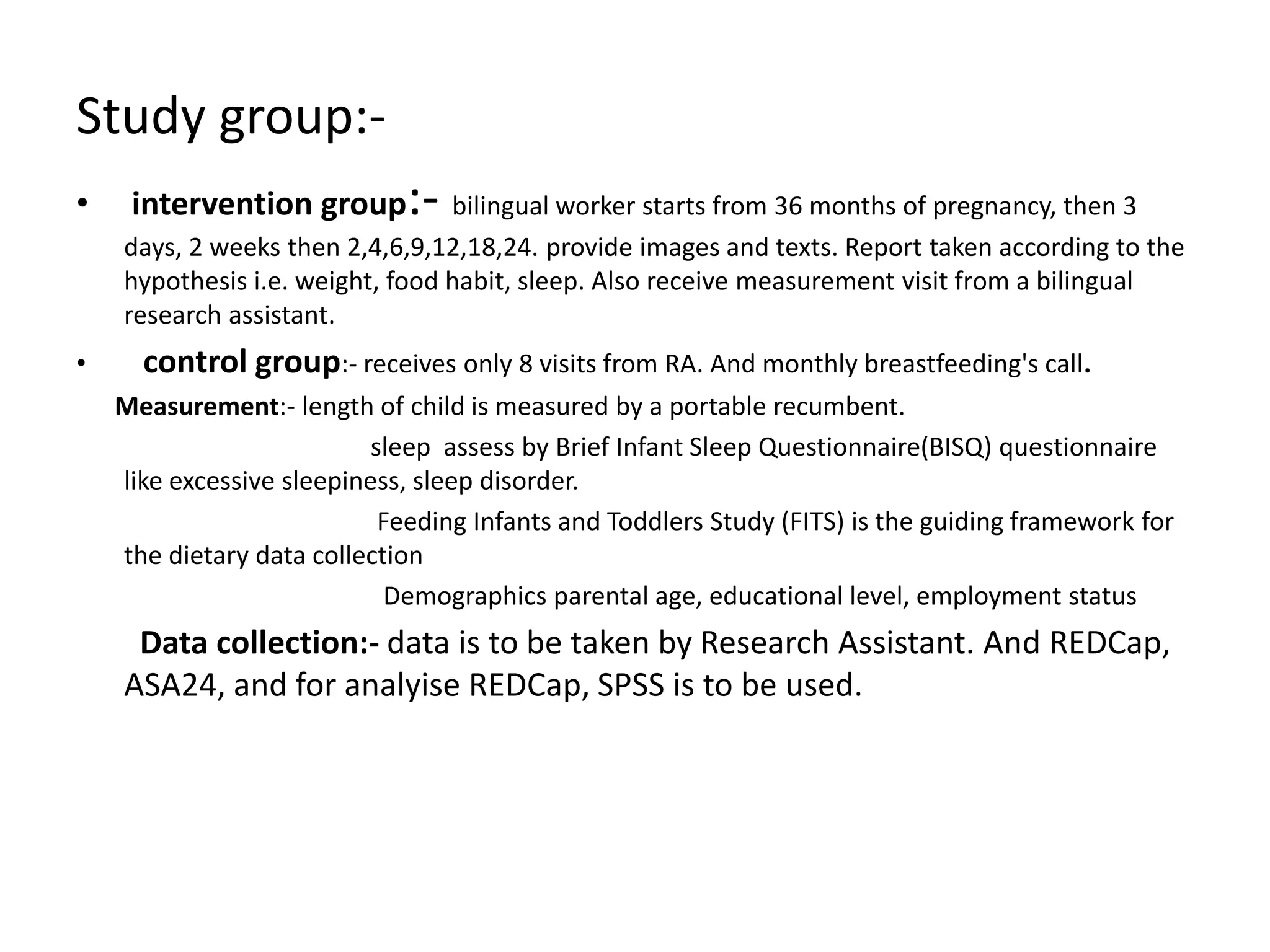 Study group:-

• intervention group:- bilingual worker starts from 36 months of pregnancy, then 3 days, 2 weeks then 2,4,6,9,12,18,24. provide images and texts. Report taken according to the hypothesis i.e. weight, food habit, sleep. Also receive measurement visit from a bilingual research assistant.

• control group:- receives only 8 visits from RA. And monthly breastfeeding's call.

Measurement:- length of child is measured by a portable recumbent.

sleep assess by Brief Infant Sleep Questionnaire(BISQ) questionnaire like excessive sleepiness, sleep disorder.

Feeding Infants and Toddlers Study (FITS) is the guiding framework for the dietary data collection

Demographics parental age, educational level, employment status

Data collection:- data is to be taken by Research Assistant. And REDCap, ASA24, and for analyise REDCap, SPSS is to be used.